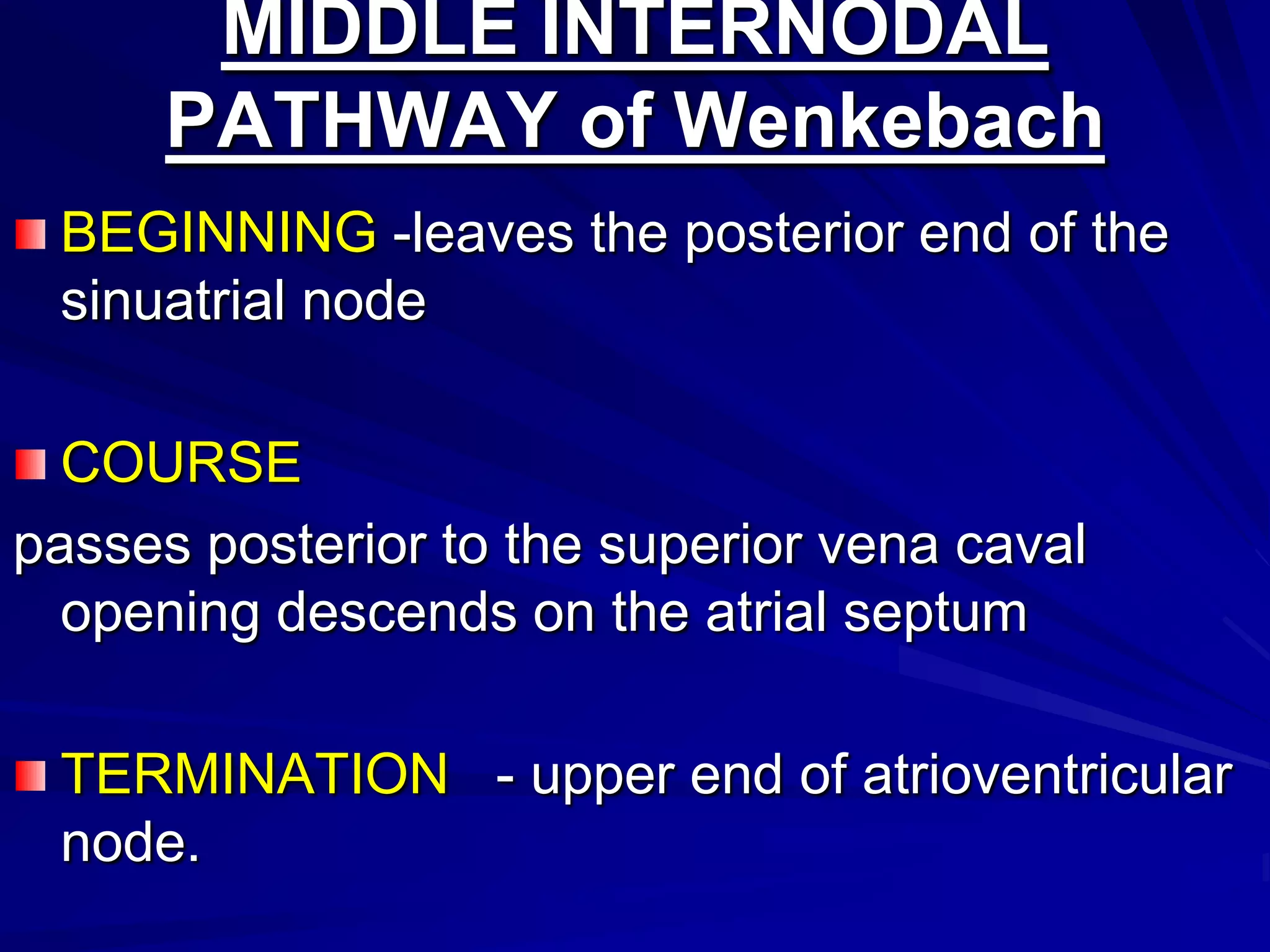 MIDDLE INTERNODAL PATHWAY of Wenkebach

BEGINNING -leaves the posterior end of the sinuatrial node

COURSE

passes posterior to the superior vena caval opening descends on the atrial septum

TERMINATION - upper end of atrioventricular node.